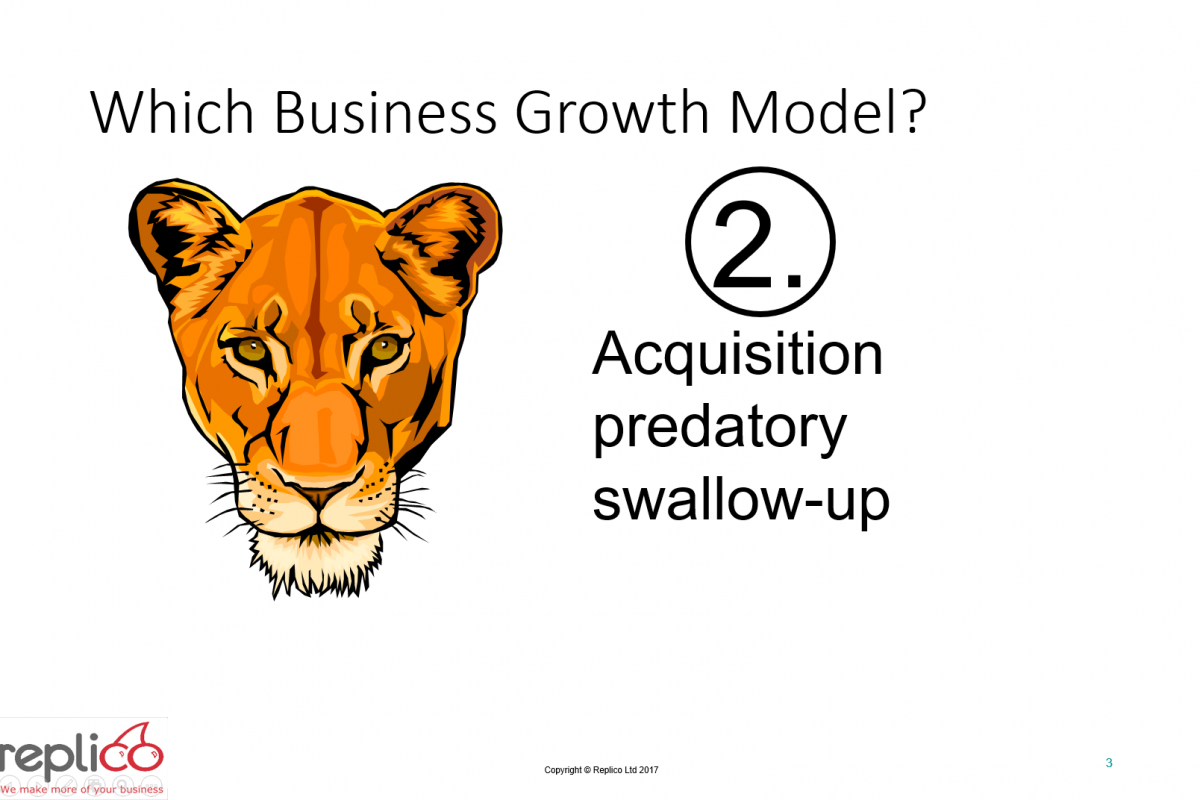 Which Business Growth Model?

②.

Acquisition
predatory
swallow-up

replico
We make more of your business

Copyright © Replico Ltd 2017

3